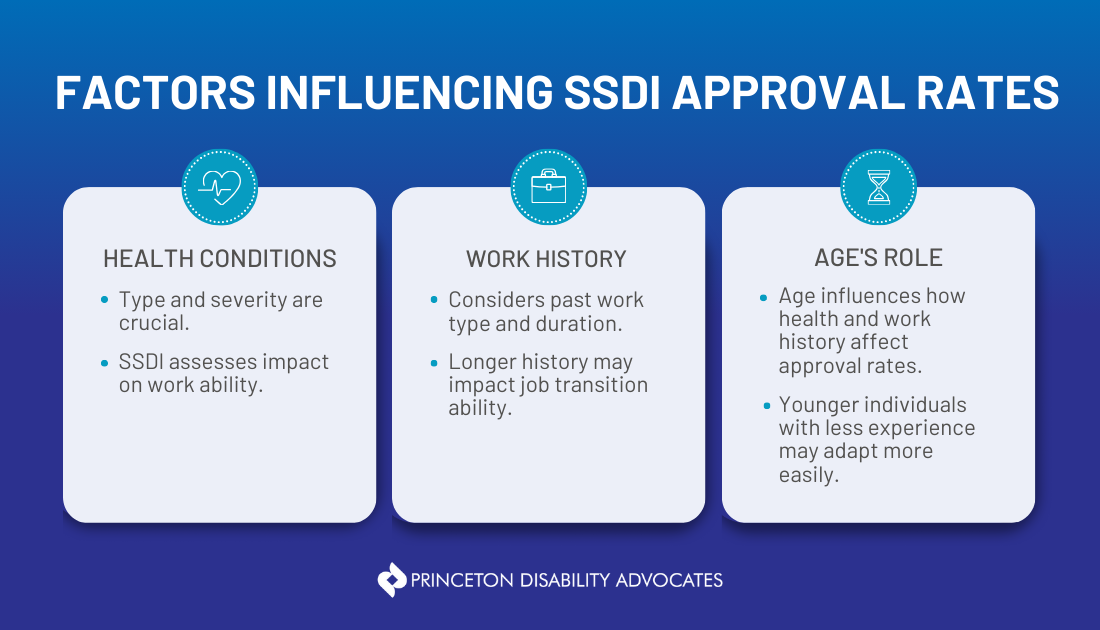 FACTORS INFLUENCING SSDI APPROVAL RATES

HEALTH CONDITIONS

- Type and severity are crucial.
- SSDI assesses impact on work ability.

WORK HISTORY

- Considers past work type and duration.
- Longer history may impact job transition ability.

AGE'S ROLE

- Age influences how health and work history affect approval rates.
- Younger individuals with less experience may adapt more easily.

PRINCETON DISABILITY ADVOCATES